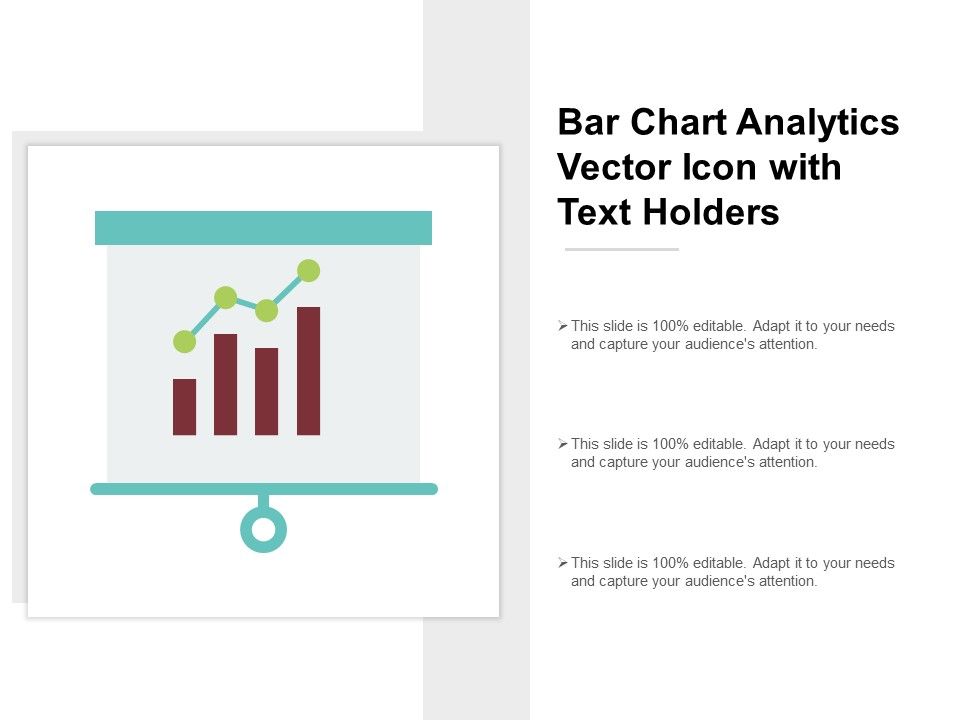 Bar Chart Analytics Vector Icon with Text Holders

➢ This slide is 100% editable. Adapt it to your needs and capture your audience's attention.

➢ This slide is 100% editable. Adapt it to your needs and capture your audience's attention.

➢ This slide is 100% editable. Adapt it to your needs and capture your audience's attention.